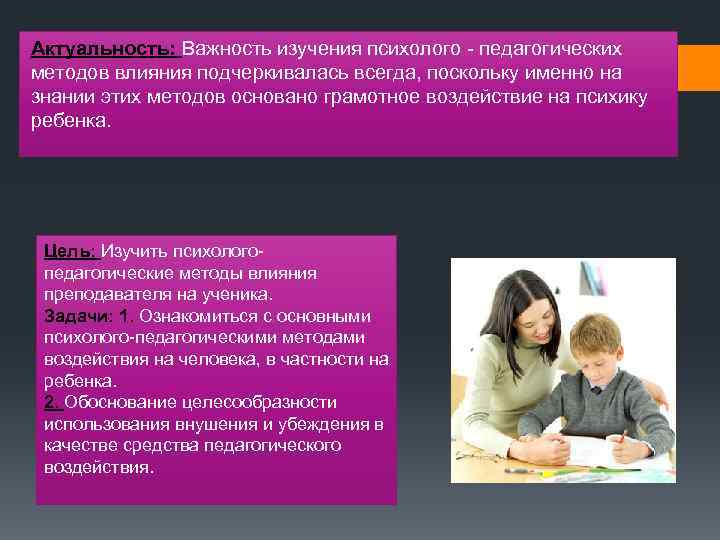 Актуальность: Важность изучения психолого - педагогических методов влияния подчеркивалась всегда, поскольку именно на знании этих методов основано грамотное воздействие на психику ребенка.

Цель: Изучить психолого-педагогические методы влияния преподавателя на ученика.
Задачи: 1. Ознакомиться с основными психолого-педагогическими методами воздействия на человека, в частности на ребенка.
2. Обоснование целесообразности использования внушения и убеждения в качестве средства педагогического воздействия.